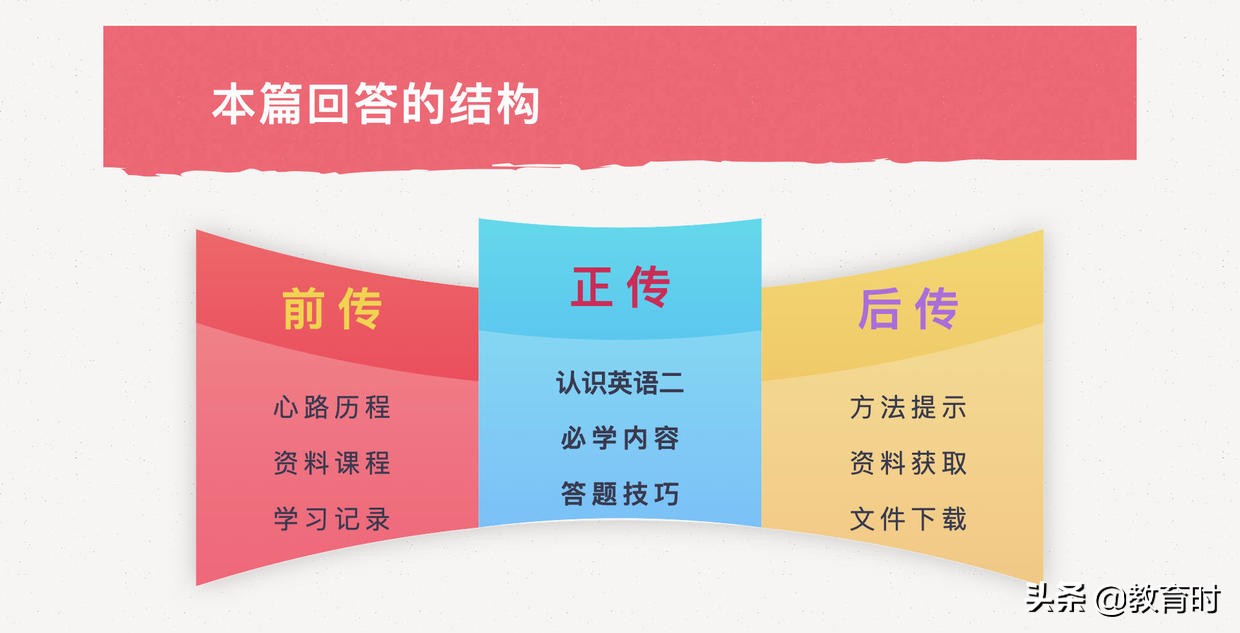 本篇回答的结构

前传

心路历程

资料课程

学习记录

正传

认识英语二

必学内容

答题技巧

后传

方法提示

资料获取

文件下载

头条 @教育时